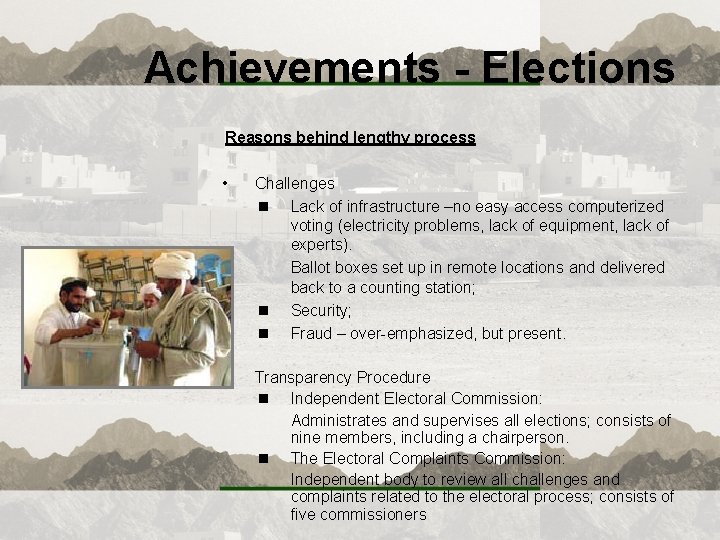 Achievements - Elections

Reasons behind lengthy process

• Challenges

■ Lack of infrastructure –no easy access computerized voting (electricity problems, lack of equipment, lack of experts).

Ballot boxes set up in remote locations and delivered back to a counting station;

■ Security;

■ Fraud – over-emphasized, but present.

Transparency Procedure

■ Independent Electoral Commission:

Administrates and supervises all elections; consists of nine members, including a chairperson.

■ The Electoral Complaints Commission:

Independent body to review all challenges and complaints related to the electoral process; consists of five commissioners